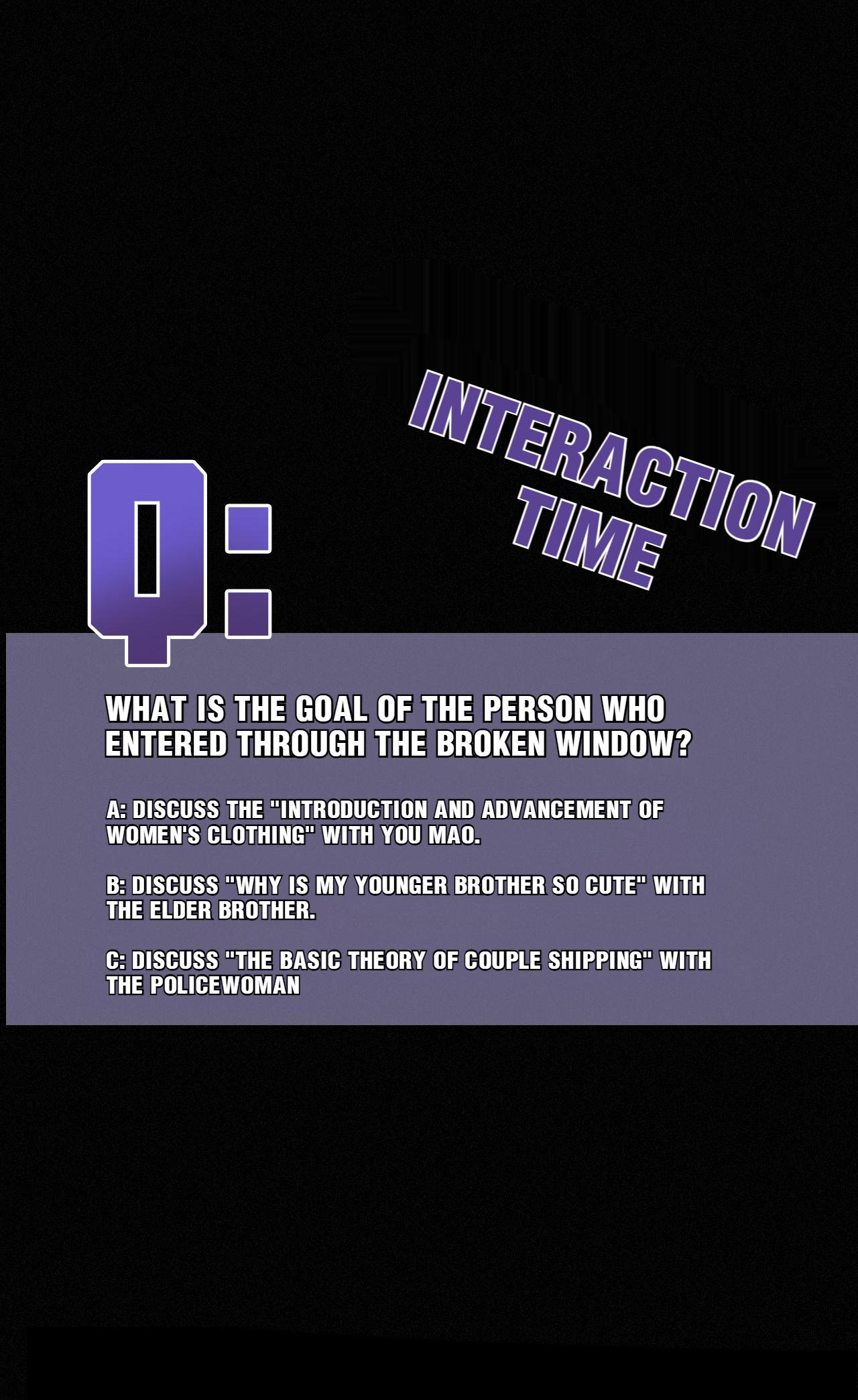 INTERACTION TIME

Q:

WHAT IS THE GOAL OF THE PERSON WHO ENTERED THROUGH THE BROKEN WINDOW?

A: DISCUSS THE "INTRODUCTION AND ADVANCEMENT OF WOMEN'S CLOTHING" WITH YOU MAO.

B: DISCUSS "WHY IS MY YOUNGER BROTHER SO CUTE" WITH THE ELDER BROTHER.

C: DISCUSS "THE BASIC THEORY OF COUPLE SHIPPING" WITH THE POLICEWOMAN